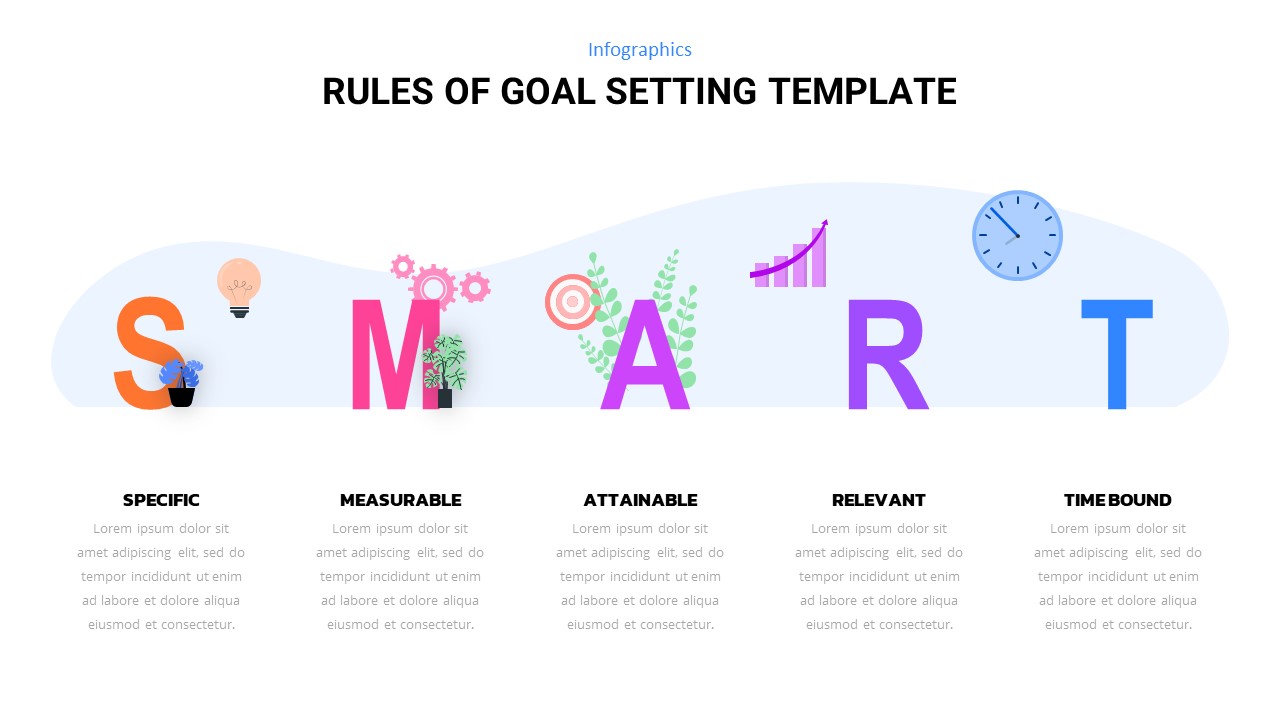 Infographics

RULES OF GOAL SETTING TEMPLATE

S M A R T

SPECIFIC

Lorem ipsum dolor sit amet adipiscing elit, sed do tempor incididunt ut enim ad labore et dolore aliqua eiusmod et consectetur.

MEASURABLE

Lorem ipsum dolor sit amet adipiscing elit, sed do tempor incididunt ut enim ad labore et dolore aliqua eiusmod et consectetur.

ATTAINABLE

Lorem ipsum dolor sit amet adipiscing elit, sed do tempor incididunt ut enim ad labore et dolore aliqua eiusmod et consectetur.

RELEVANT

Lorem ipsum dolor sit amet adipiscing elit, sed do tempor incididunt ut enim ad labore et dolore aliqua eiusmod et consectetur.

TIME BOUND

Lorem ipsum dolor sit amet adipiscing elit, sed do tempor incididunt ut enim ad labore et dolore aliqua eiusmod et consectetur.